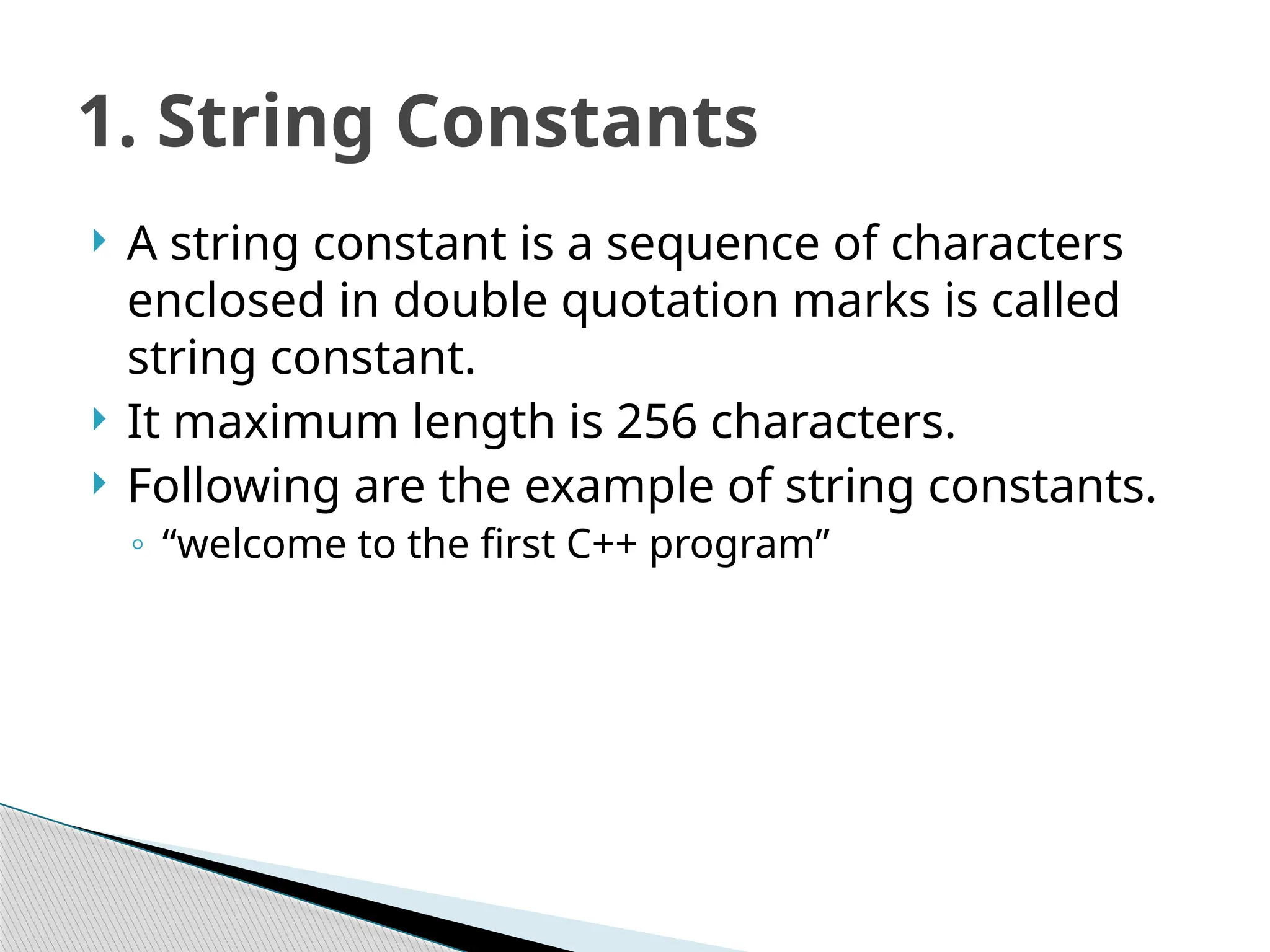 1. String Constants

A string constant is a sequence of characters enclosed in double quotation marks is called string constant.

It maximum length is 256 characters.

Following are the example of string constants.

“welcome to the first C++ program”